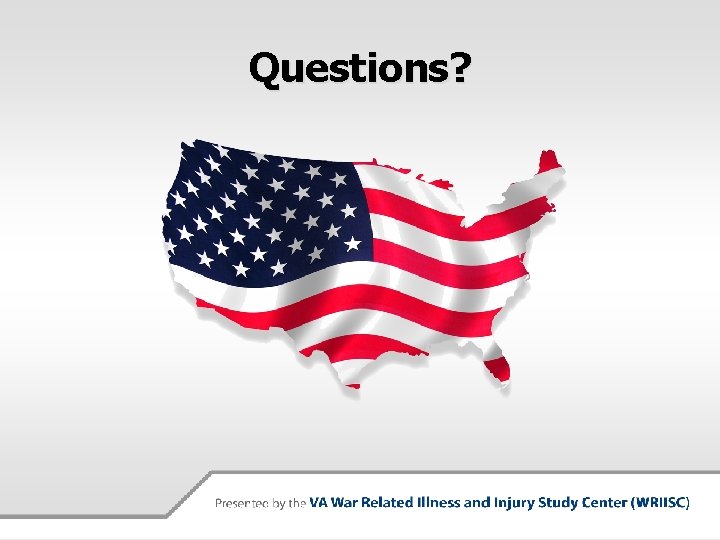 Questions?

Presented by the VA War Related Illness and Injury Study Center (WRIISC)